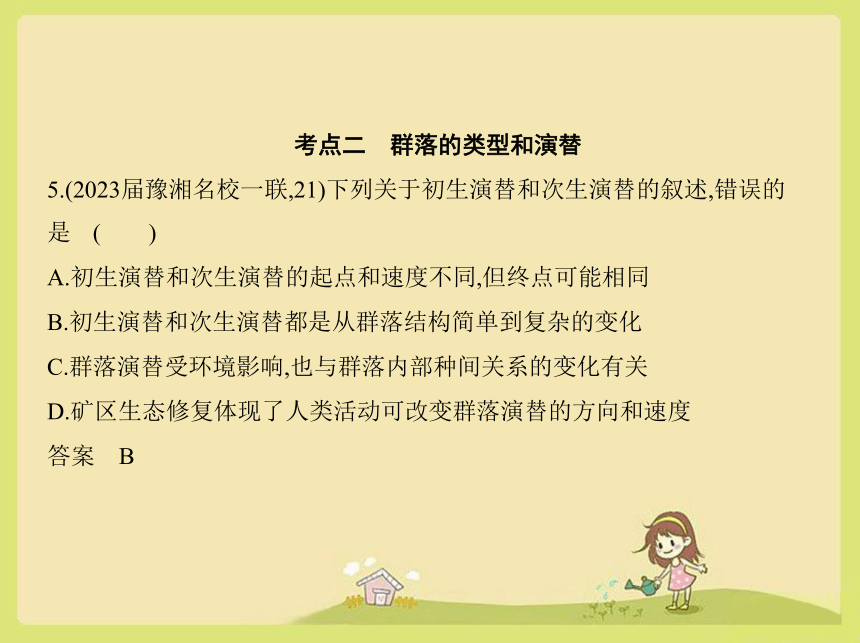 考点二　群落的类型和演替

5.(2023届豫湘名校一联,21)下列关于初生演替和次生演替的叙述,错误的是　(　　)

A.初生演替和次生演替的起点和速度不同,但终点可能相同

B.初生演替和次生演替都是从群落结构简单到复杂的变化

C.群落演替受环境影响,也与群落内部种间关系的变化有关

D.矿区生态修复体现了人类活动可改变群落演替的方向和速度

答案　B